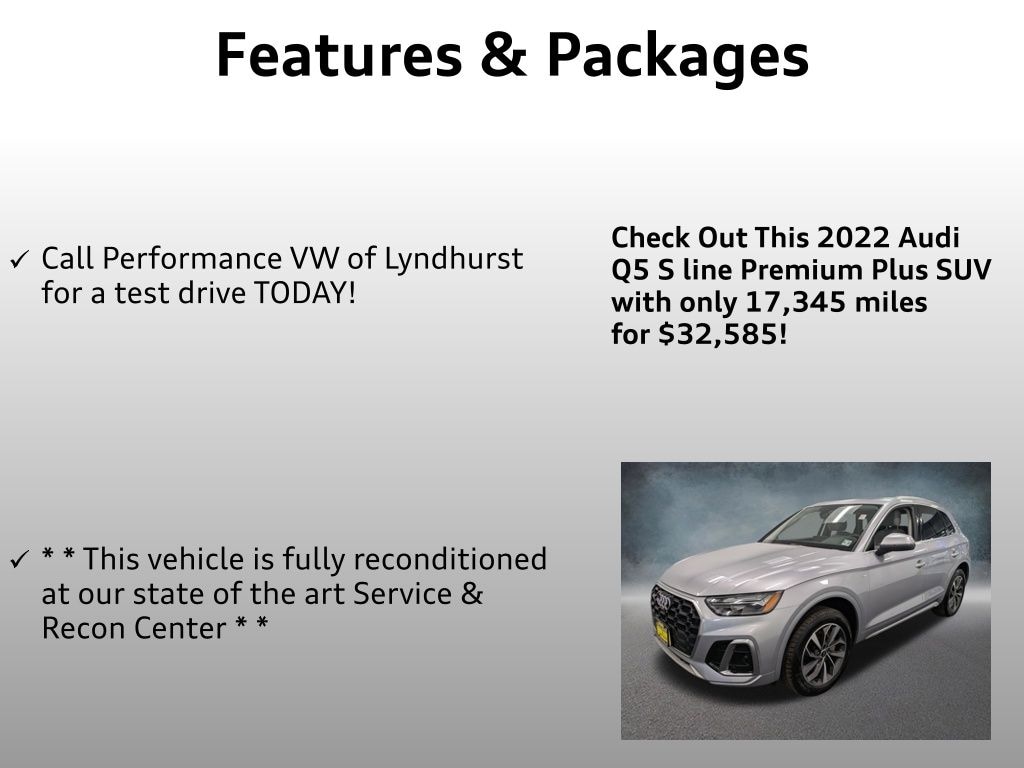 Features & Packages

✓ Call Performance VW of Lyndhurst for a test drive TODAY!

✓ * * This vehicle is fully reconditioned at our state of the art Service & Recon Center * *

Check Out This 2022 Audi Q5 S line Premium Plus SUV with only 17,345 miles for $32,585!